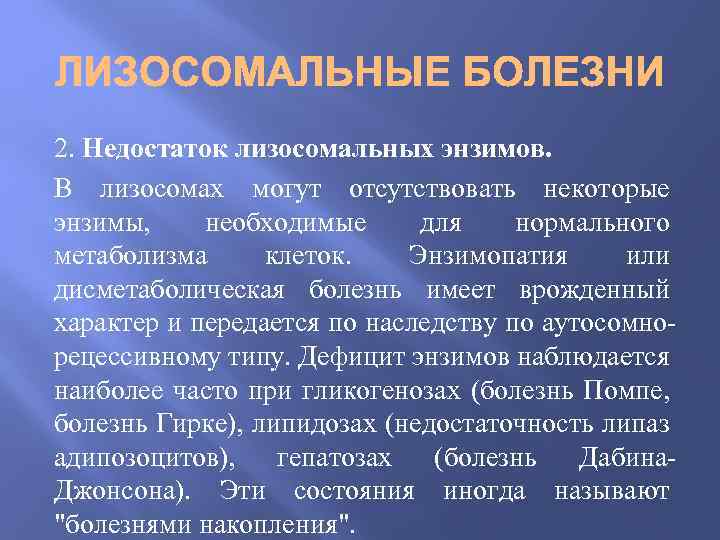 ЛИЗОСОМАЛЬНЫЕ БОЛЕЗНИ

2. Недостаток лизосомальных энзимов.

В лизосомах могут отсутствовать некоторые энзимы, необходимые для нормального метаболизма клеток. Энзимопатия или дисметаболическая болезнь имеет врожденный характер и передается по наследству по аутосомно-рецессивному типу. Дефицит энзимов наблюдается наиболее часто при гликогенозах (болезнь Помпе, болезнь Гирке), липидозах (недостаточность липаз адипозоцитов), гепатозах (болезнь Дабина-Джонсона). Эти состояния иногда называют "болезнями накопления".